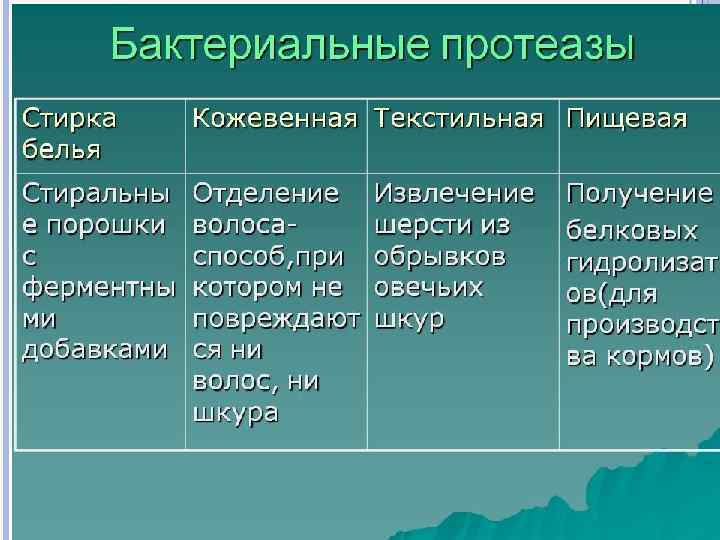 Бактериальные протеазы

| Стирка белья | Кожевенная | Текстильная | Пищевая |
|---|---|---|---|
| Стиральные порошки с ферментными добавками | Отделение волоса-способ,при котором не повреждаются ни волос, ни шкура | Извлечение шерсти из обрывков овечьих шкур | Получение белковых гидролизатов(для производства кормов) |